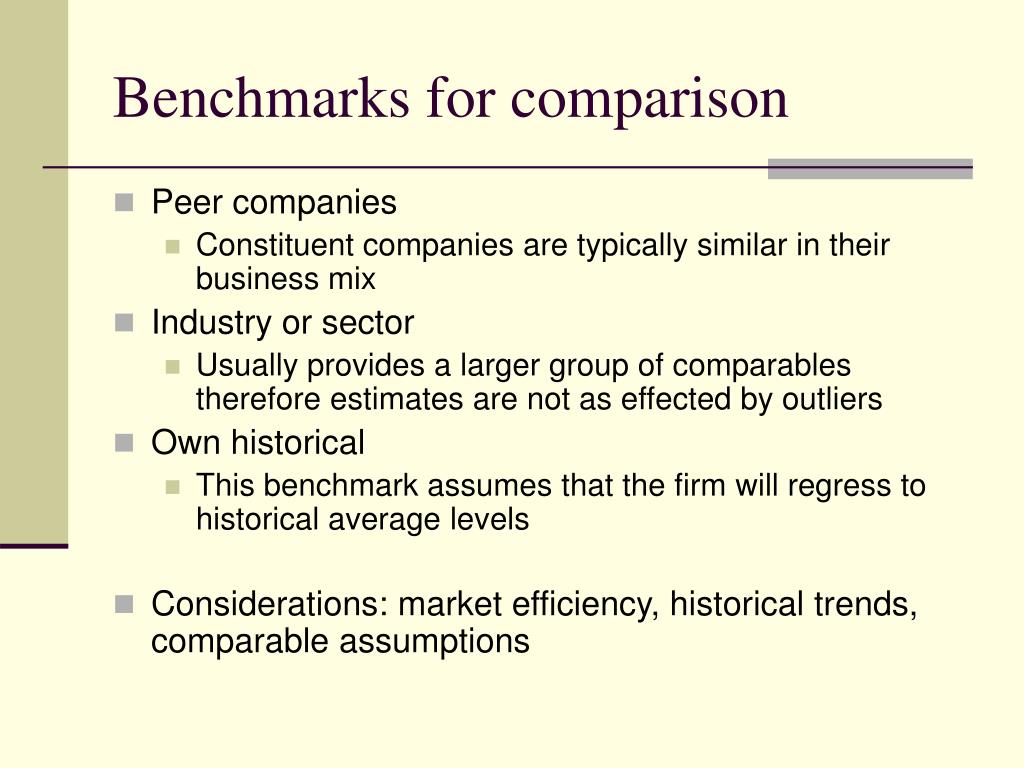 Benchmarks for comparison

Peer companies

Constituent companies are typically similar in their business mix

Industry or sector

Usually provides a larger group of comparables therefore estimates are not as effected by outliers

Own historical

This benchmark assumes that the firm will regress to historical average levels

Considerations: market efficiency, historical trends, comparable assumptions